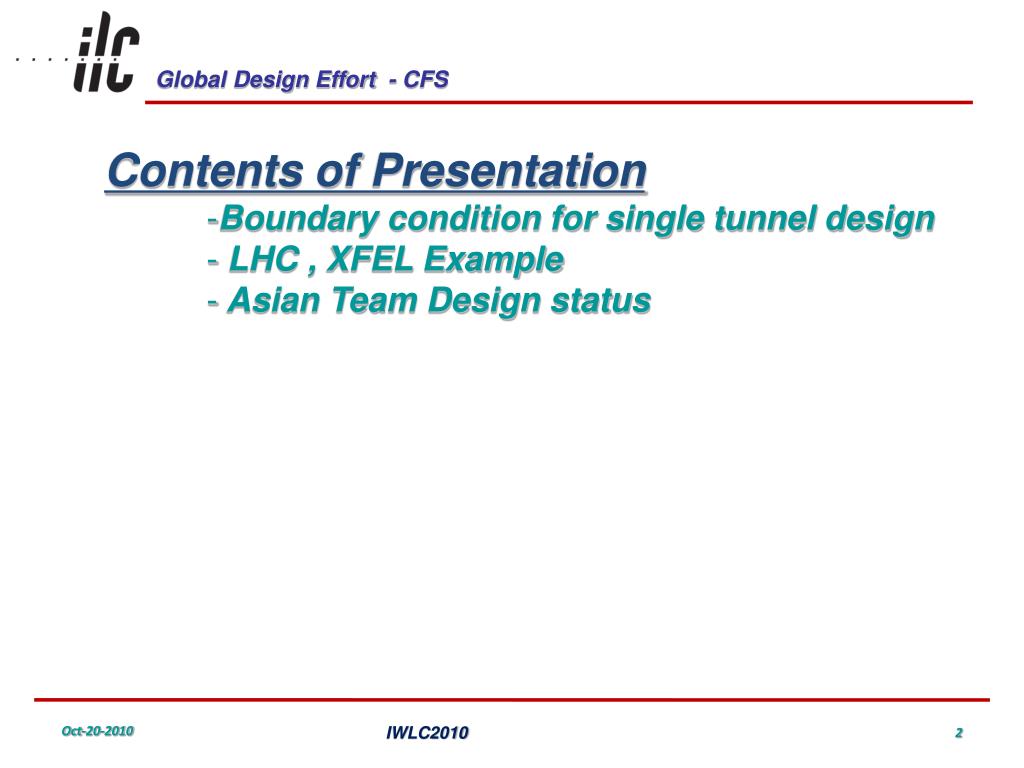 ilc

Global Design Effort - CFS

Contents of Presentation

-Boundary condition for single tunnel design
- LHC , XFEL Example
- Asian Team Design status

Oct-20-2010

IWLC2010

2